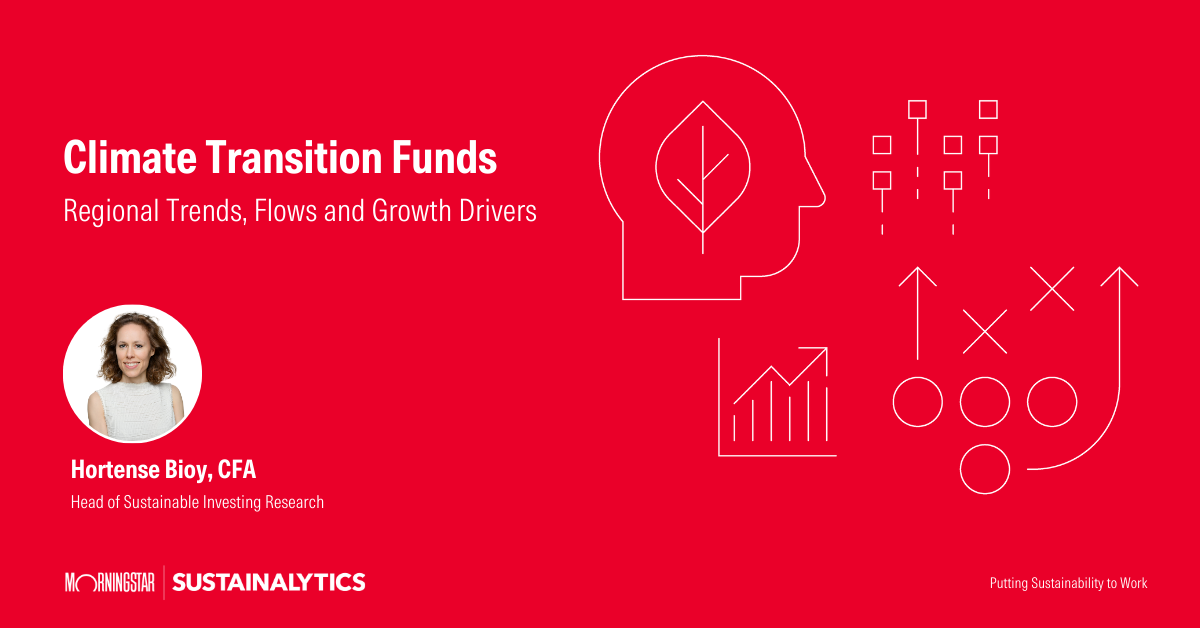 Climate Transition Funds

Regional Trends, Flows and Growth Drivers

Hortense Bioy, CFA

Head of Sustainable Investing Research

MORNINGSTAR | SUSTAINALYTICS

Putting Sustainability to Work